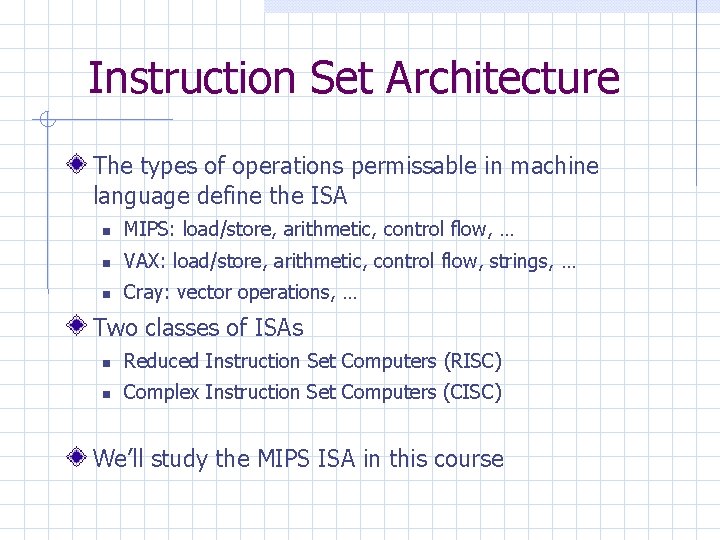 Instruction Set Architecture

The types of operations permissable in machine language define the ISA

MIPS: load/store, arithmetic, control flow, …

VAX: load/store, arithmetic, control flow, strings, …

Cray: vector operations, …

Two classes of ISAs

Reduced Instruction Set Computers (RISC)

Complex Instruction Set Computers (CISC)

We'll study the MIPS ISA in this course